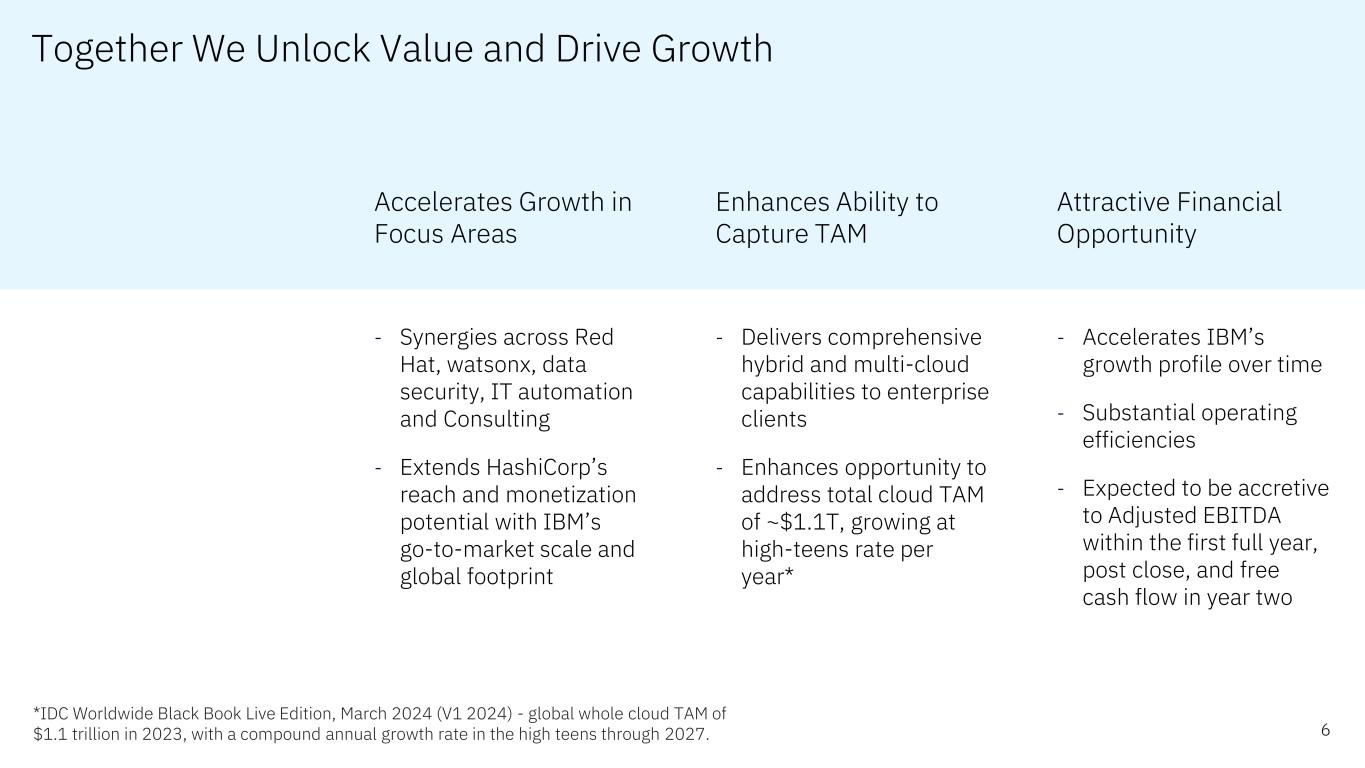 Together We Unlock Value and Drive Growth

Accelerates Growth in Focus Areas

- Synergies across Red Hat, watsonx, data security, IT automation and Consulting

- Extends HashiCorp's reach and monetization potential with IBM's go-to-market scale and global footprint

Enhances Ability to Capture TAM

- Delivers comprehensive hybrid and multi-cloud capabilities to enterprise clients

- Enhances opportunity to address total cloud TAM of ~\$1.1T, growing at high-teens rate per year*

Attractive Financial Opportunity

- Accelerates IBM's growth profile over time

- Substantial operating efficiencies

- Expected to be accretive to Adjusted EBITDA within the first full year, post close, and free cash flow in year two

*IDC Worldwide Black Book Live Edition, March 2024 (V1 2024) - global whole cloud TAM of \$1.1 trillion in 2023, with a compound annual growth rate in the high teens through 2027.

6